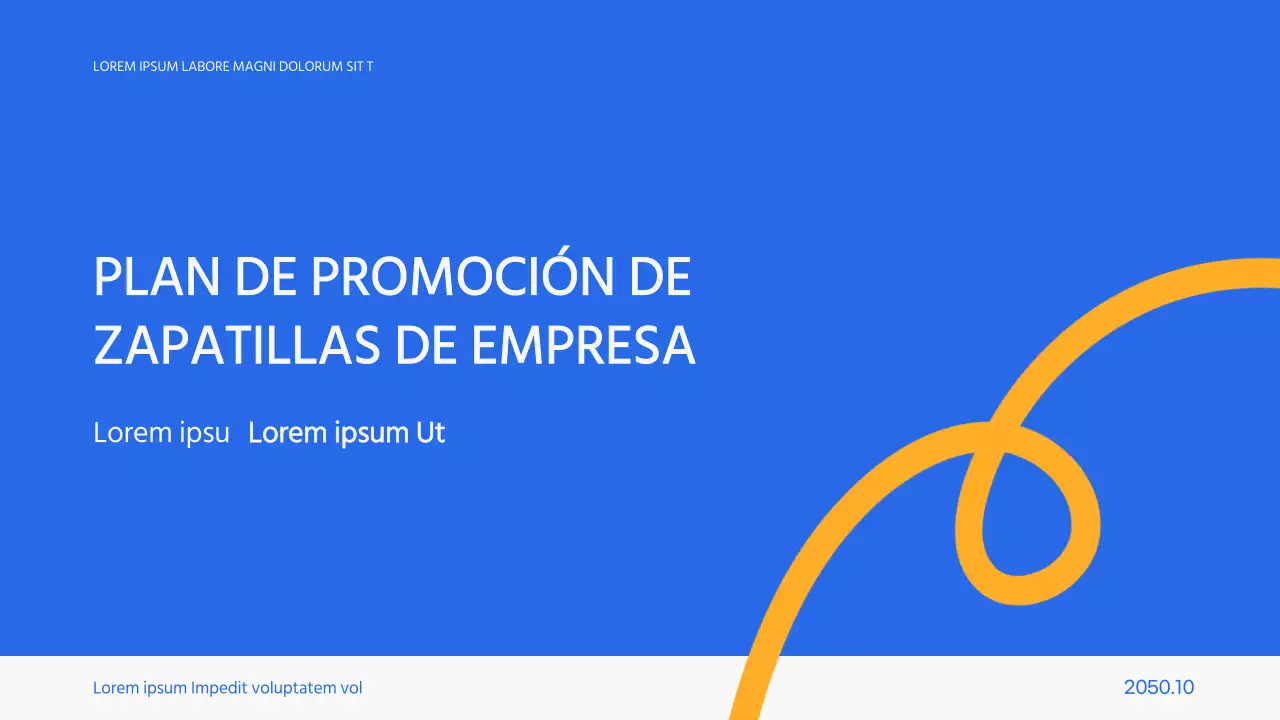 LOREM IPSUM LABORE MAGNI DOLORUM SIT T

PLAN DE PROMOCIÓN DE ZAPATILLAS DE EMPRESA

Lorem ipsu Lorem ipsum Ut

Lorem ipsum Impedit voluptatem vol

2050.10